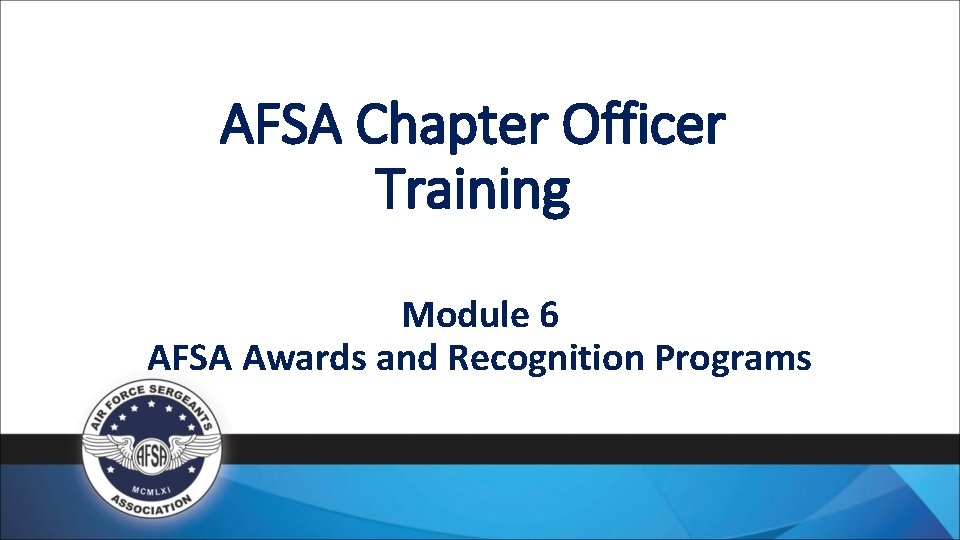 AFSA Chapter Officer Training

Module 6
AFSA Awards and Recognition Programs

AIR FORCE SERGEANTS
AFSA
MCMLXI
ASSOCIATION